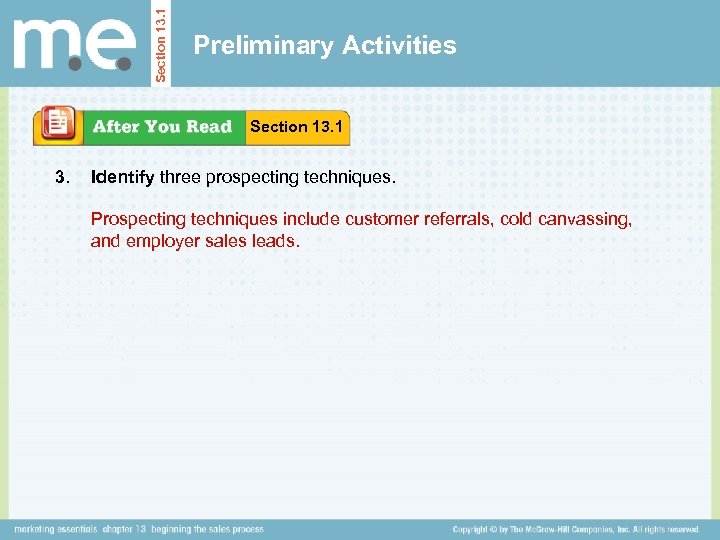 m.e.

Section 13.1

Preliminary Activities

After You Read

Section 13.1

3. Identify three prospecting techniques.

Prospecting techniques include customer referrals, cold canvassing, and employer sales leads.

marketing essentials chapter 13 beginning the sales process

Copyright © by The McGraw-Hill Companies, Inc. All rights reserved.